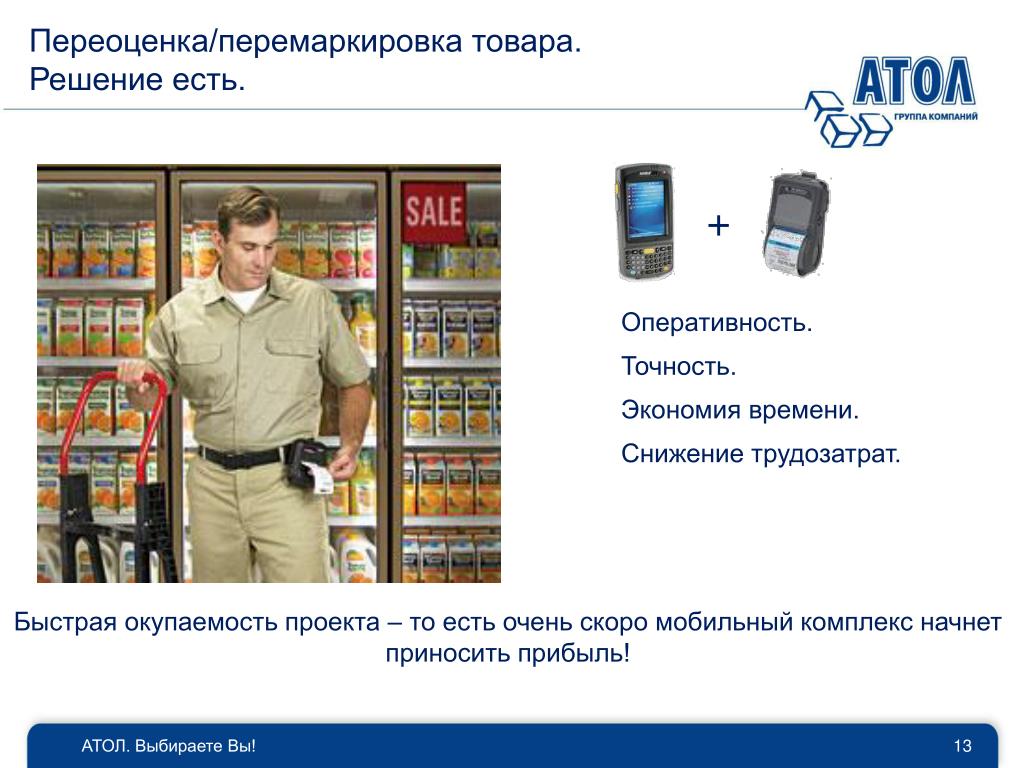 Переоценка/перемаркировка товара.
Решение есть.

АТОЛ
ГРУППА КОМПАНИЙ

SALE

+

Оперативность.

Точность.

Экономия времени.

Снижение трудозатрат.

Быстрая окупаемость проекта – то есть очень скоро мобильный комплекс начнет приносить прибыль!

АТОЛ. Выбираете Вы!

13